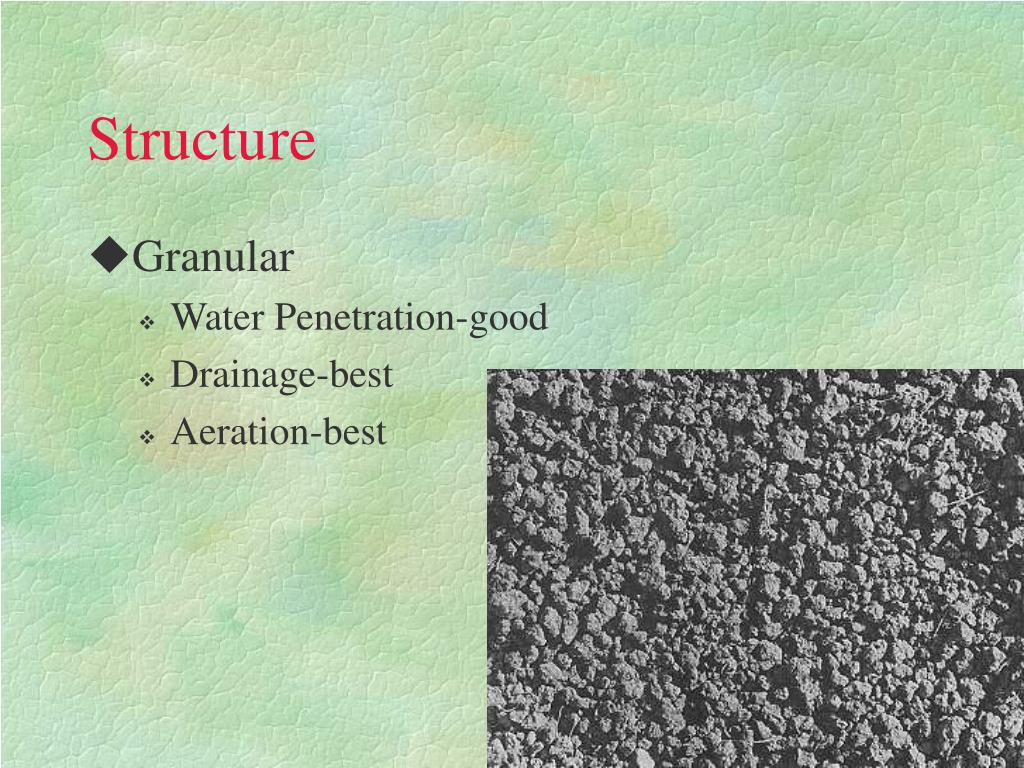 Structure

◆Granular

❖ Water Penetration-good
❖ Drainage-best
❖ Aeration-best